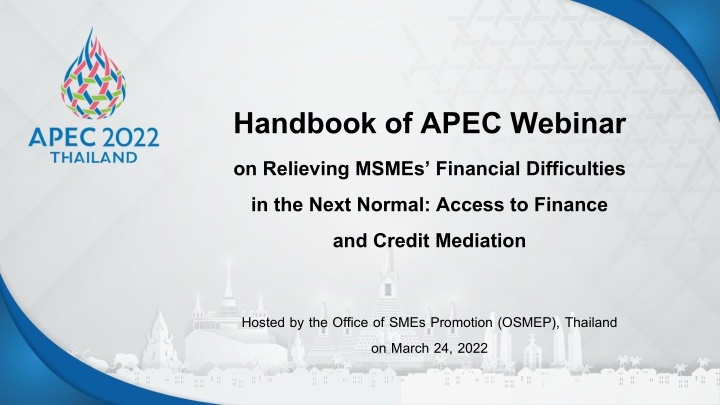 APEC 2022
THAILAND

Handbook of APEC Webinar

on Relieving MSMEs' Financial Difficulties in the Next Normal: Access to Finance and Credit Mediation

Hosted by the Office of SMEs Promotion (OSMEP), Thailand on March 24, 2022